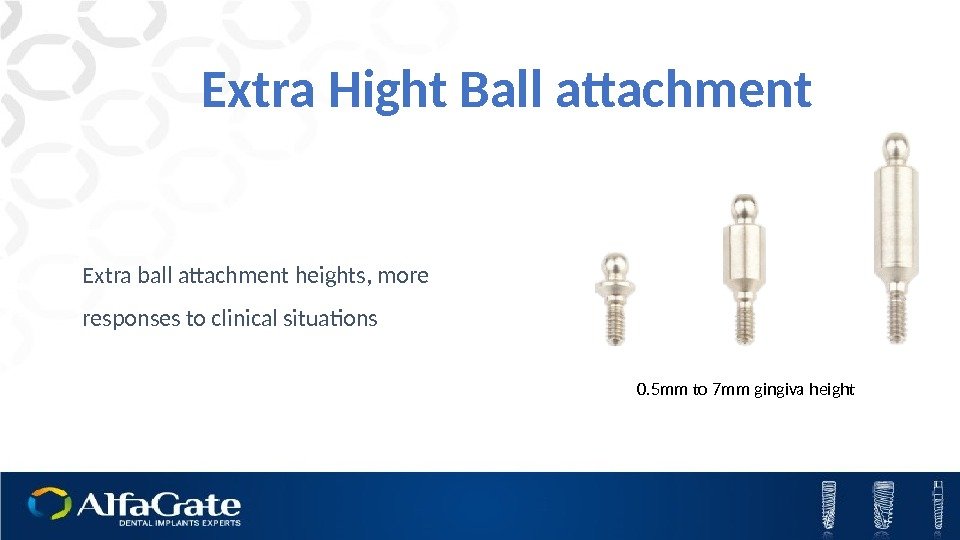 Extra Hight Ball attachment

Extra ball attachment heights, more responses to clinical situations

0.5mm to 7mm gingiva height

AlfaGate
DENTAL IMPLANTS EXPERTS